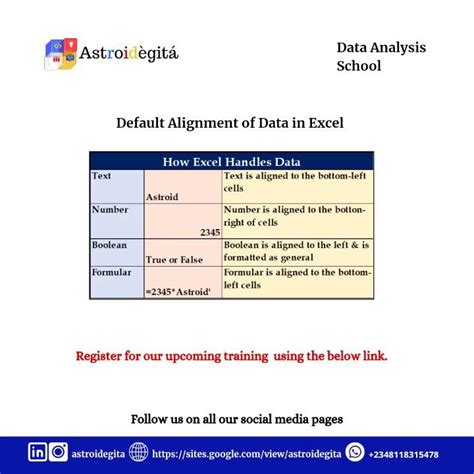 Astroidègitá

Data Analysis School

Default Alignment of Data in Excel

| How Excel Handles Data | | |
|---|---|---|
| Text | Astroid | Text is aligned to the bottom-left cells |
| Number | 2345 | Number is aligned to the botton-right of cells |
| Boolean | True or False | Boolean is aligned to the left & is formatted as general |
| Formular | =2345*Astroid' | Formular is aligned to the bottom-left cells |

Register for our upcoming training using the below link.

Follow us on all our social media pages

astroidegita https://sites.google.com/view/astroidegita +2348118315478